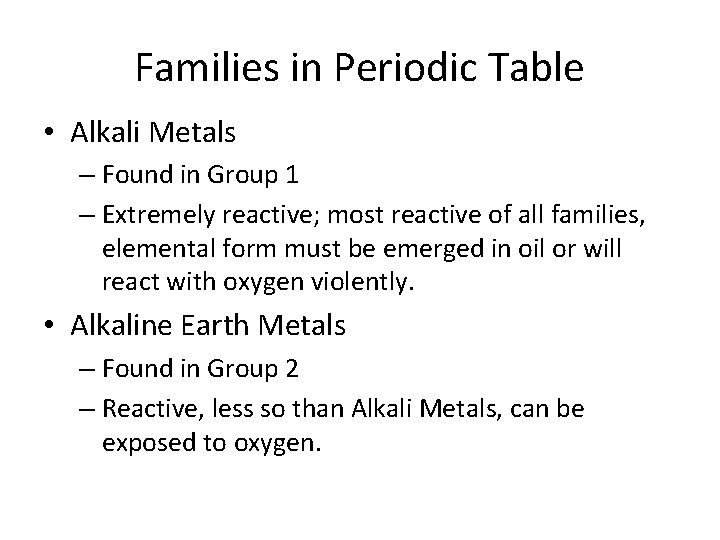 Families in Periodic Table

• Alkali Metals
– Found in Group 1
– Extremely reactive; most reactive of all families, elemental form must be emerged in oil or will react with oxygen violently.

• Alkaline Earth Metals
– Found in Group 2
– Reactive, less so than Alkali Metals, can be exposed to oxygen.